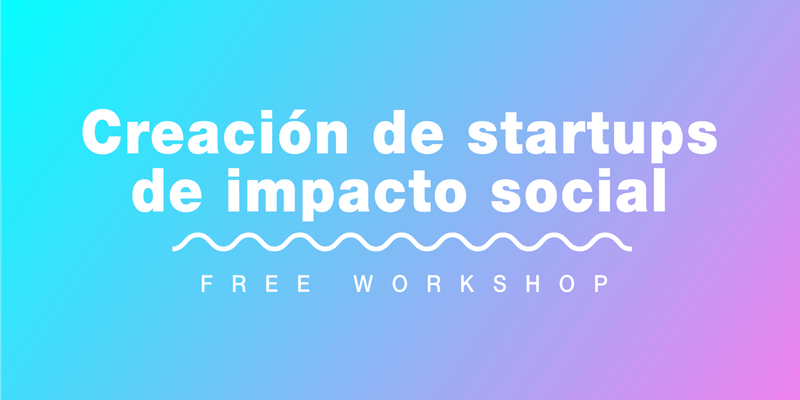 Creación de startups de impacto social

FREE WORKSHOP